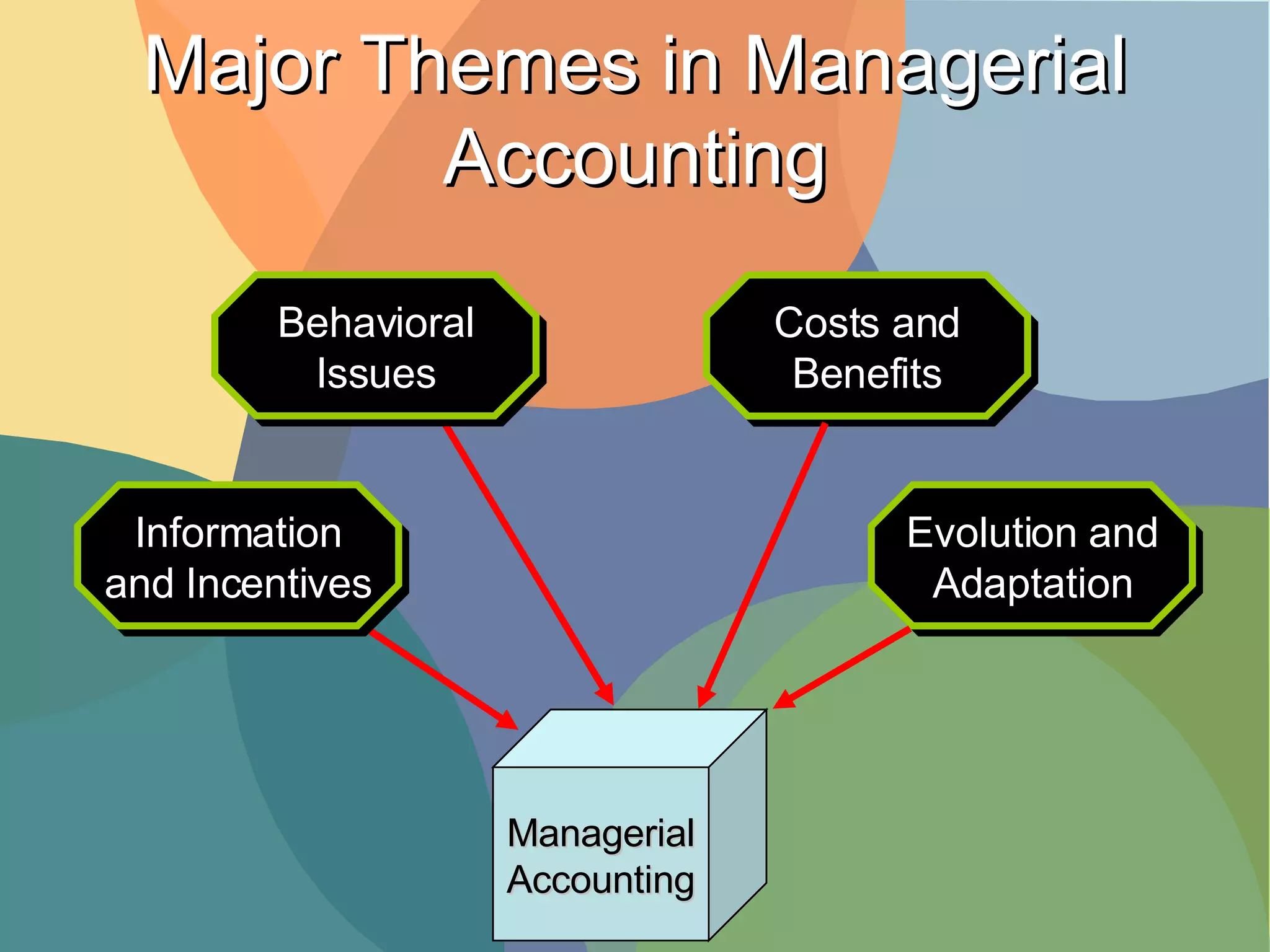 Major Themes in Managerial Accounting

Behavioral Issues

Costs and Benefits

Information and Incentives

Evolution and Adaptation

Managerial Accounting